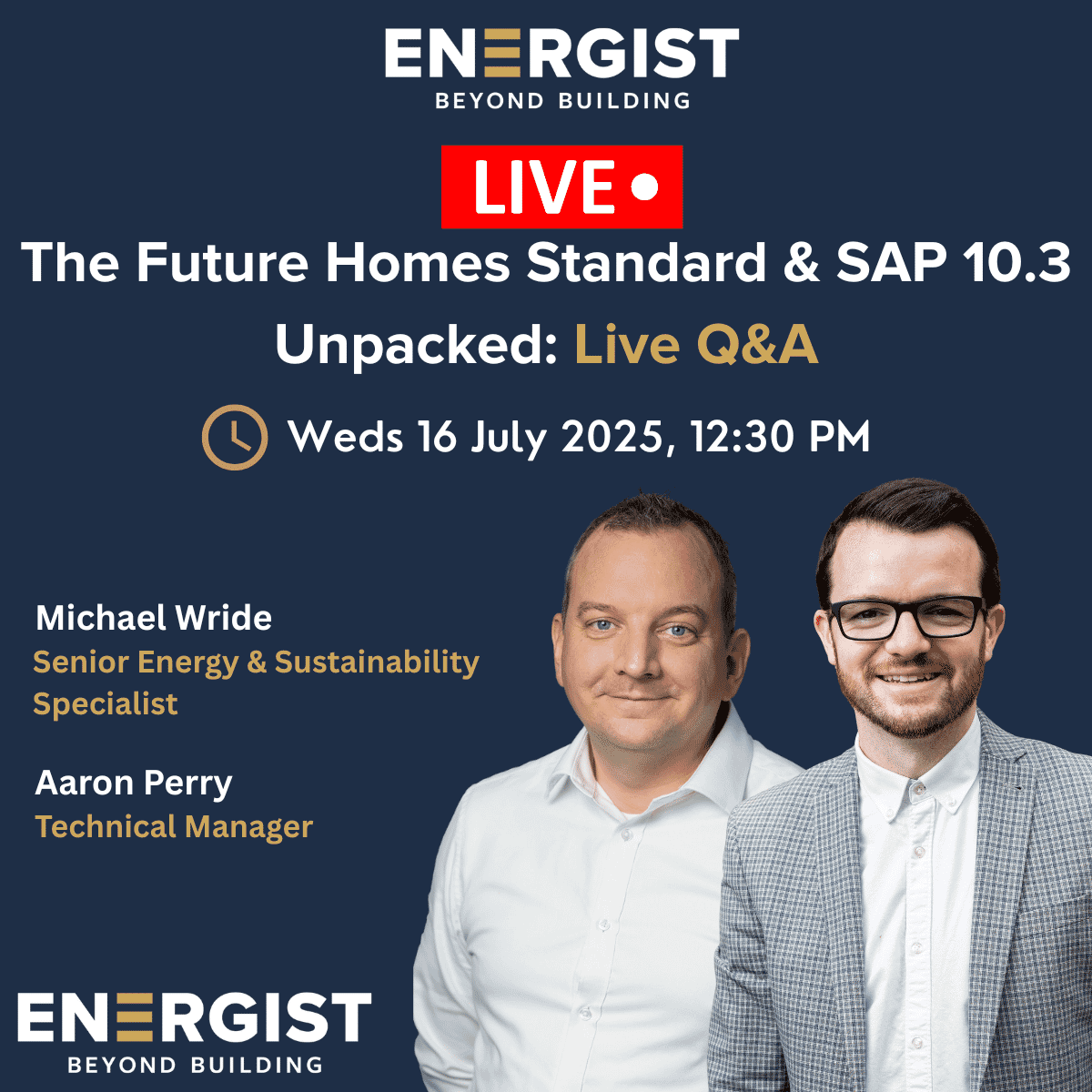 ENERGIST
BEYOND BUILDING

LIVE

The Future Homes Standard & SAP 10.3 Unpacked: Live Q&A

Weds 16 July 2025, 12:30 PM

Michael Wride
Senior Energy & Sustainability Specialist

Aaron Perry
Technical Manager

ENERGIST
BEYOND BUILDING